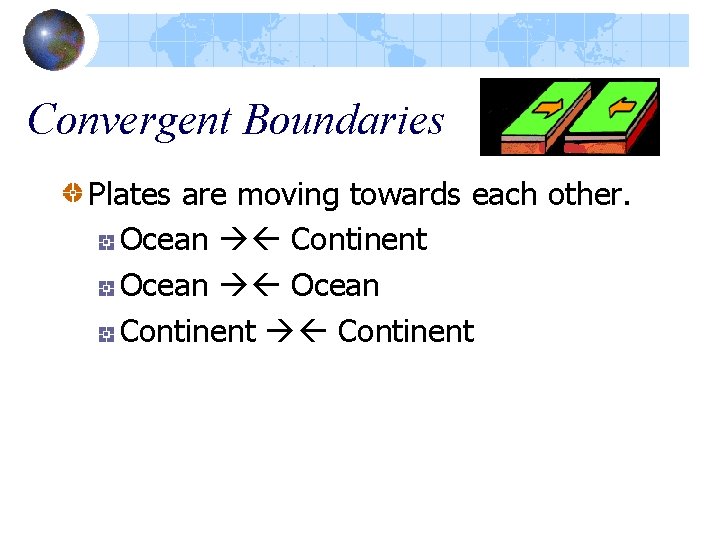 Convergent Boundaries

Plates are moving towards each other.

Ocean →← Continent

Ocean →← Ocean

Continent →← Continent